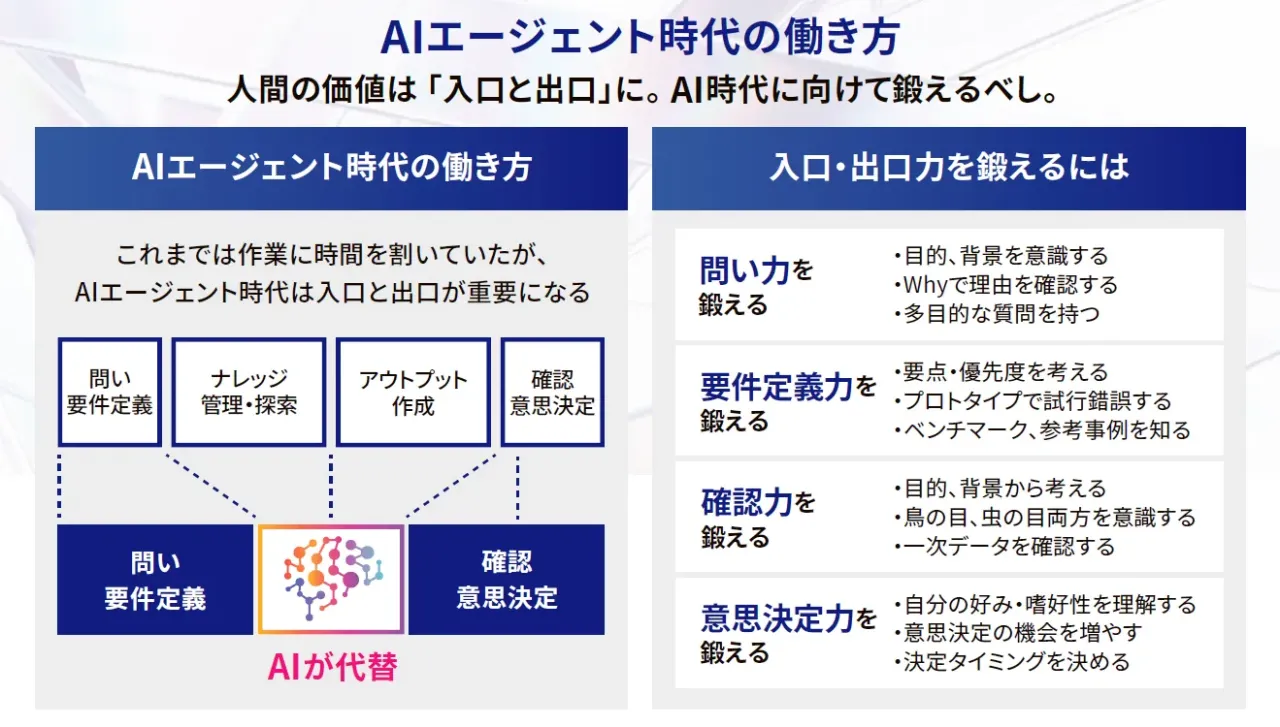 AIエージェント時代の働き方

人間の価値は「入口と出口」に。AI時代に向けて鍛えるべし。

AIエージェント時代の働き方

これまでは作業に時間を割いていたが、AIエージェント時代は入口と出口が重要になる

問い
要件定義

ナレッジ
管理・探索

アウトプット
作成

確認
意思決定

問い
要件定義

確認
意思決定

AIが代替

入口・出口力を鍛えるには

問い力を鍛える
・目的、背景を意識する
・Whyで理由を確認する
・多目的な質問を持つ

要件定義力を鍛える
・要点・優先度を考える
・プロトタイプで試行錯誤する
・ベンチマーク、参考事例を知る

確認力を鍛える
・目的、背景から考える
・鳥の目、虫の目両方を意識する
・一次データを確認する

意思決定力を鍛える
・自分の好み・嗜好性を理解する
・意思決定の機会を増やす
・決定タイミングを決める